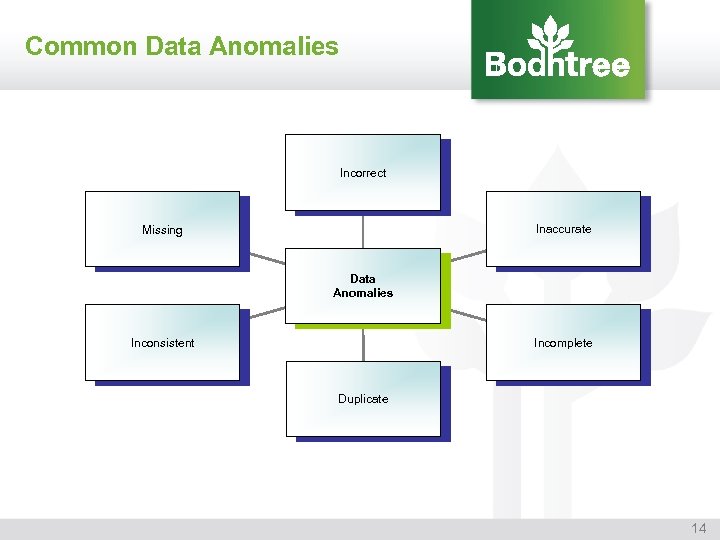 Common Data Anomalies

Bodhtree

Incorrect

Missing

Inaccurate

Data Anomalies

Inconsistent

Incomplete

Duplicate

14